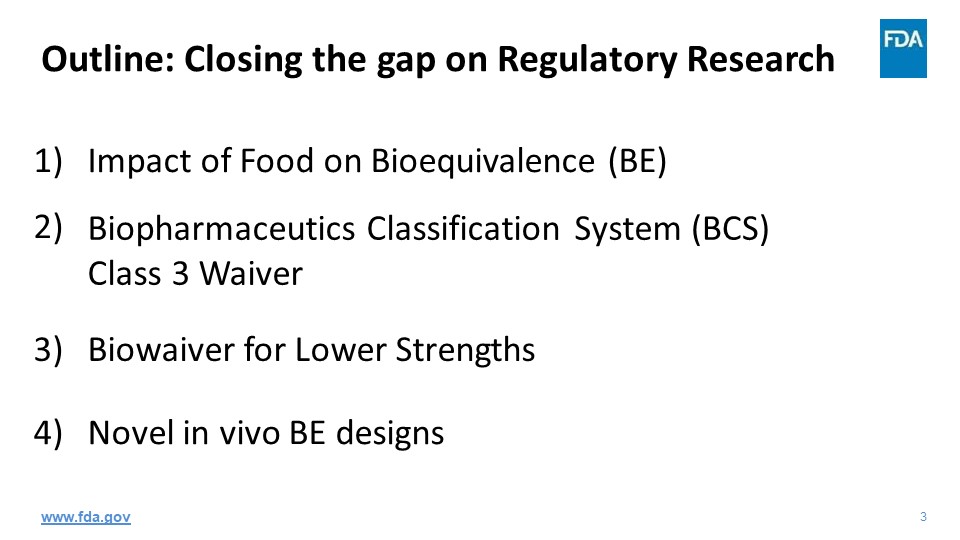 Outline: Closing the gap on Regulatory Research

FDA

1) Impact of Food on Bioequivalence (BE)

2) Biopharmaceutics Classification System (BCS) Class 3 Waiver

3) Biowaiver for Lower Strengths

4) Novel in vivo BE designs

www.fda.gov

3